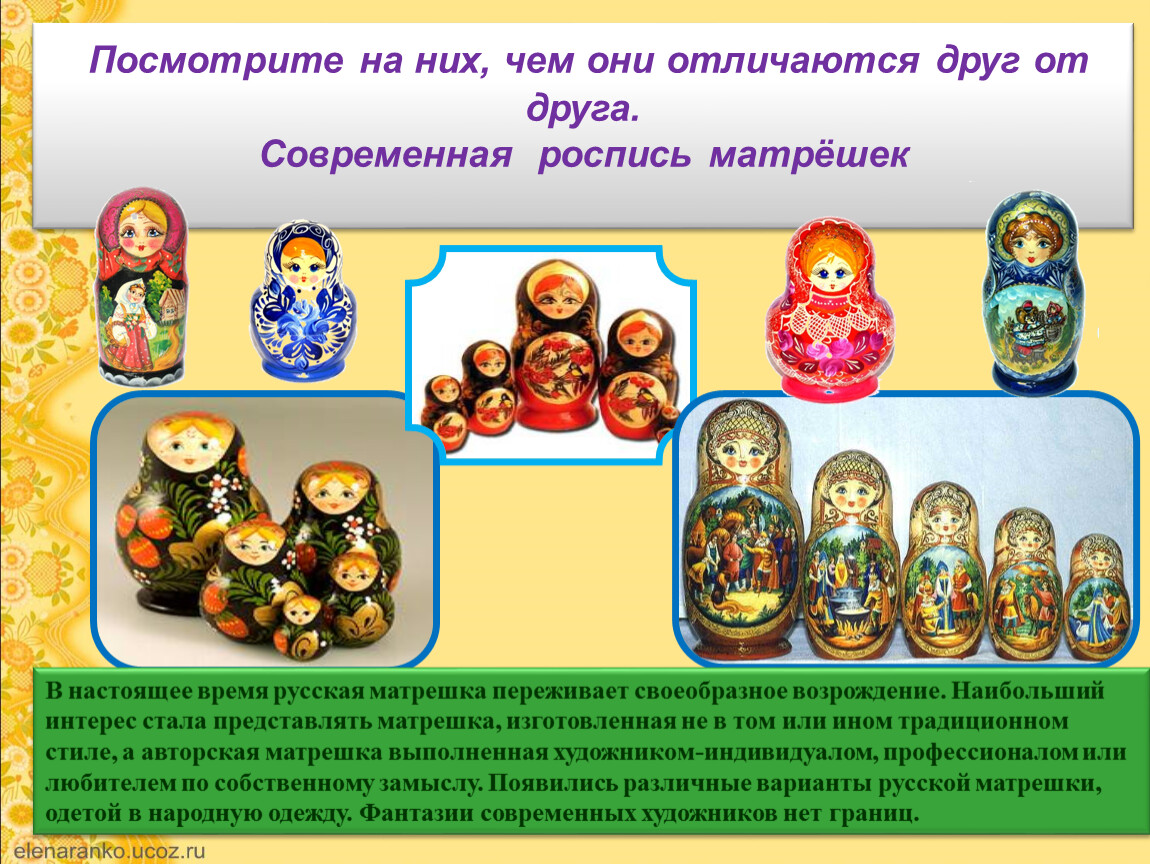 Посмотрите на них, чем они отличаются друг от друга.
Современная роспись матрёшек

В настоящее время русская матрешка переживает своеобразное возрождение. Наибольший интерес стала представлять матрешка, изготовленная не в том или ином традиционном стиле, а авторская матрешка выполненная художником-индивидуалом, профессионалом или любителем по собственному замыслу. Появились различные варианты русской матрешки, одетой в народную одежду. Фантазии современных художников нет границ.

elenaranko.ucoz.ru